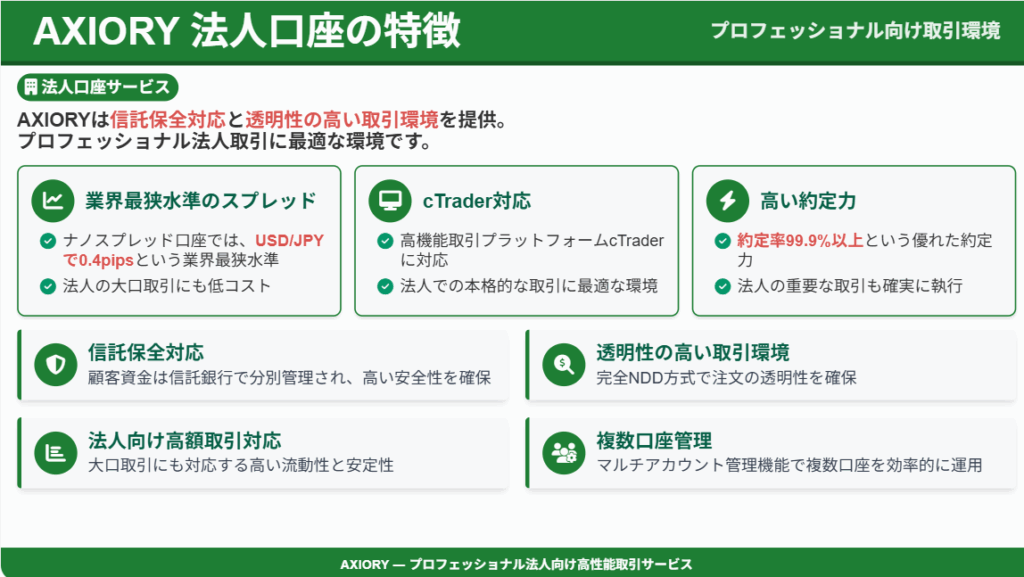 AXIORY 法人口座の特徴

プロフェッショナル向け取引環境

法人口座サービス

AXIORYは信託保全対応と透明性の高い取引環境を提供。
プロフェッショナル法人取引に最適な環境です。

業界最狭水準のスプレッド

ナノスプレッド口座では、USD/JPYで0.4pipsという業界最狭水準

法人の大口取引にも低コスト

cTrader対応

高機能取引プラットフォームcTraderに対応

法人での本格的な取引に最適な環境

高い約定力

約定率99.9%以上という優れた約定力

法人の重要な取引も確実に執行

信託保全対応

顧客資金は信託銀行で分別管理され、高い安全性を確保

透明性の高い取引環境

完全NDD方式で注文の透明性を確保

法人向け高額取引対応

大口取引にも対応する高い流動性と安定性

複数口座管理

マルチアカウント管理機能で複数口座を効率的に運用

AXIORY — プロフェッショナル法人向け高性能取引サービス